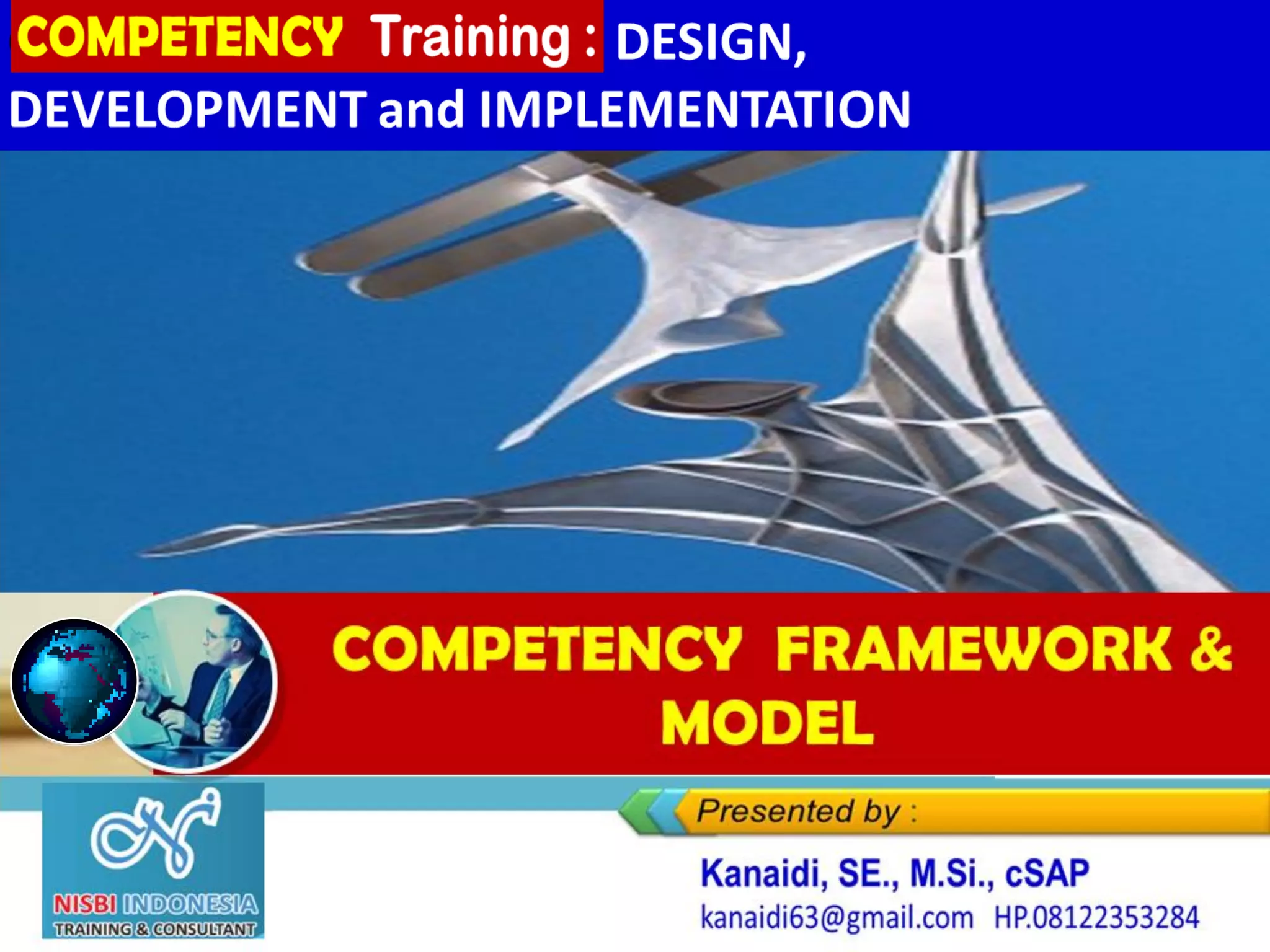 COMPETENCY Training : DESIGN, DEVELOPMENT and IMPLEMENTATION

COMPETENCY FRAMEWORK & MODEL

NISBI INDONESIA
TRAINING & CONSULTANT

Presented by :

Kanaidi, SE., M.Si., cSAP
kanaidi63@gmail.com HP.08122353284